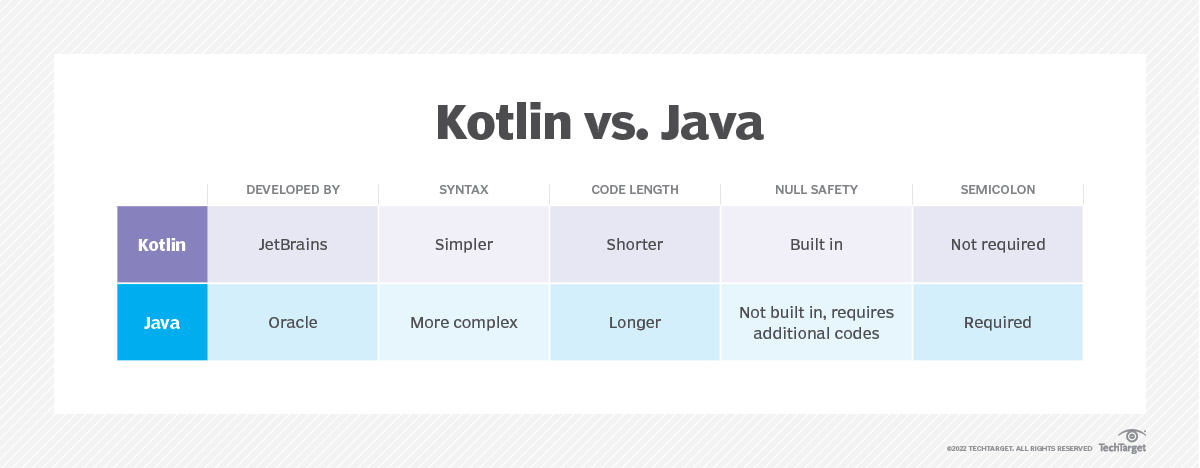 Kotlin vs. Java

| | DEVELOPED BY | SYNTAX | CODE LENGTH | NULL SAFETY | SEMICOLON |
|---|---|---|---|---|---|
| Kotlin | JetBrains | Simpler | Shorter | Built in | Not required |
| Java | Oracle | More complex | Longer | Not built in, requires additional codes | Required |

©2022 TECHTARGET. ALL RIGHTS RESERVED TechTarget